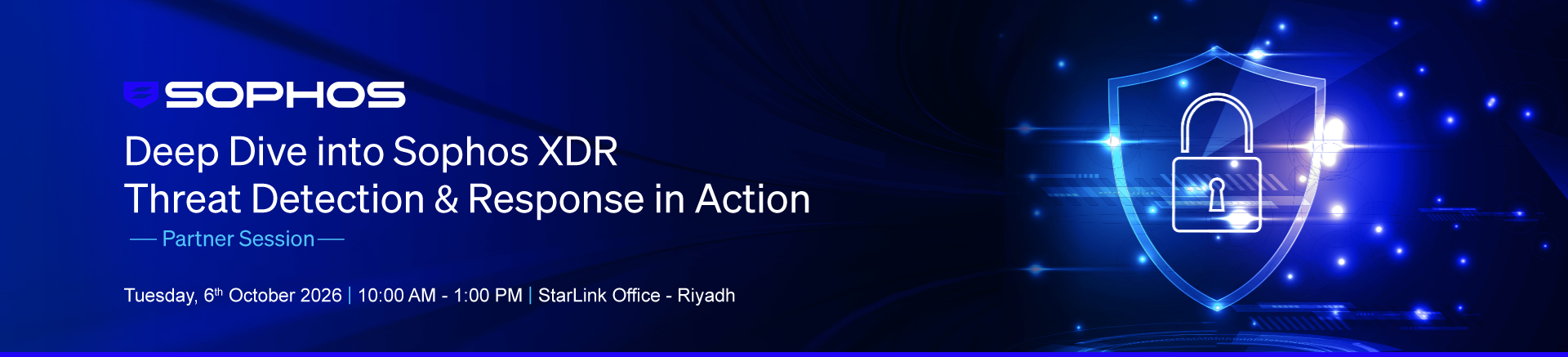 SOPHOS

Deep Dive into Sophos XDR
Threat Detection & Response in Action

— Partner Session —

Tuesday, 6th October 2026 | 10:00 AM - 1:00 PM | StarLink Office - Riyadh